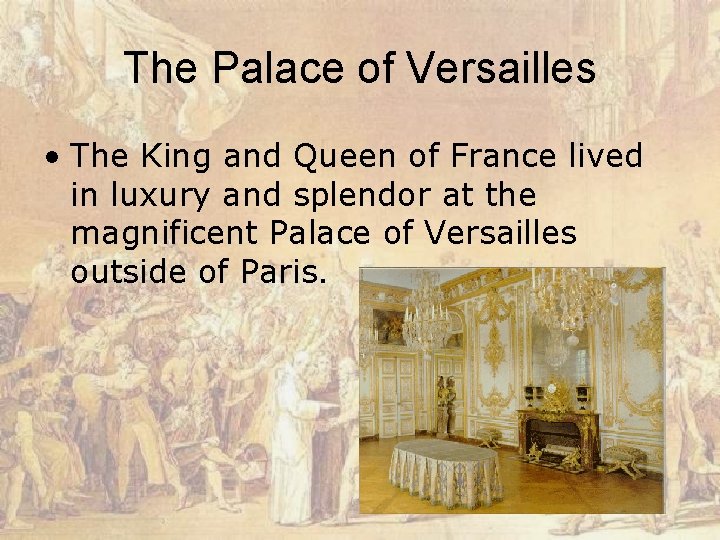 The Palace of Versailles

• The King and Queen of France lived in luxury and splendor at the magnificent Palace of Versailles outside of Paris.